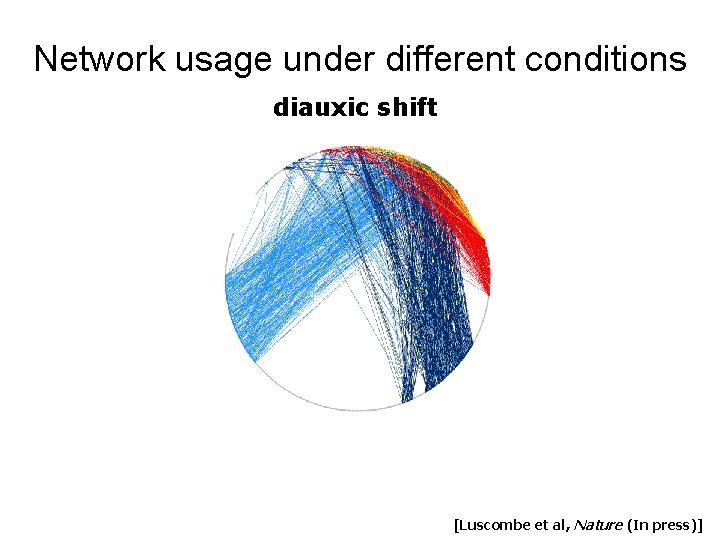 Network usage under different conditions

diauxic shift

[Luscombe et al, Nature (In press)]